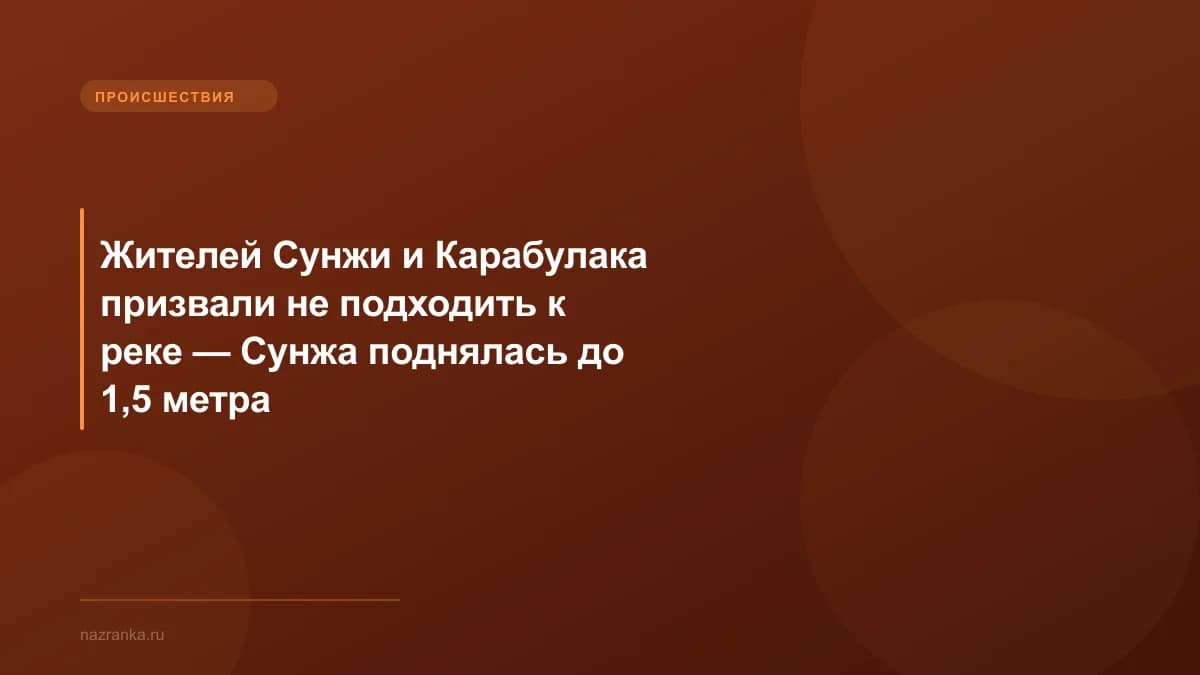 ПРОИСШЕСТВИЯ

Жителей Сунжи и Карабулака призвали не подходить к реке — Сунжа поднялась до 1,5 метра

nazranka.ru